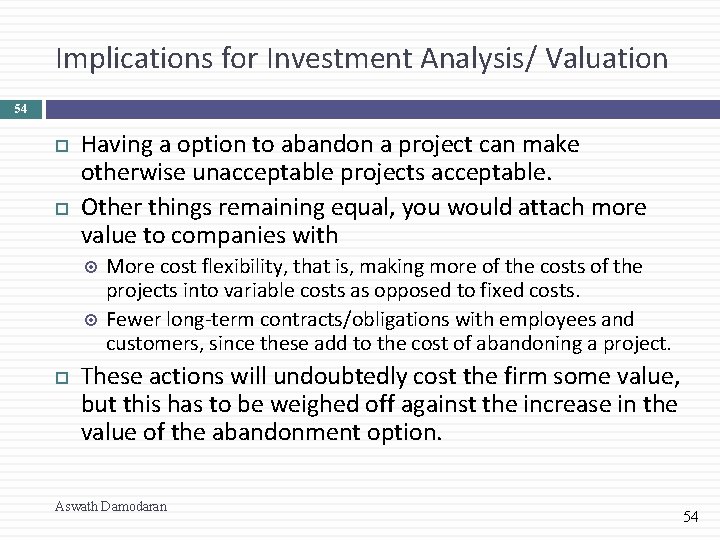 Implications for Investment Analysis/ Valuation

54

Having a option to abandon a project can make otherwise unacceptable projects acceptable.

Other things remaining equal, you would attach more value to companies with

More cost flexibility, that is, making more of the costs of the projects into variable costs as opposed to fixed costs.

Fewer long-term contracts/obligations with employees and customers, since these add to the cost of abandoning a project.

These actions will undoubtedly cost the firm some value, but this has to be weighed off against the increase in the value of the abandonment option.

Aswath Damodaran

54